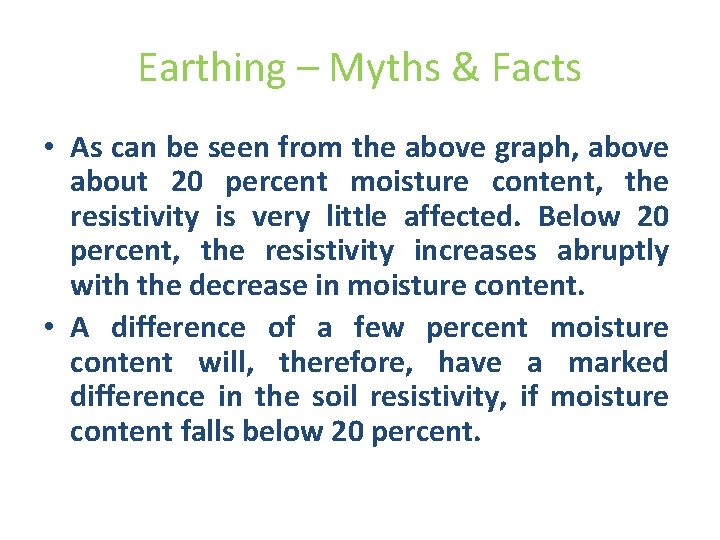 Earthing – Myths & Facts

• As can be seen from the above graph, above about 20 percent moisture content, the resistivity is very little affected. Below 20 percent, the resistivity increases abruptly with the decrease in moisture content.

• A difference of a few percent moisture content will, therefore, have a marked difference in the soil resistivity, if moisture content falls below 20 percent.